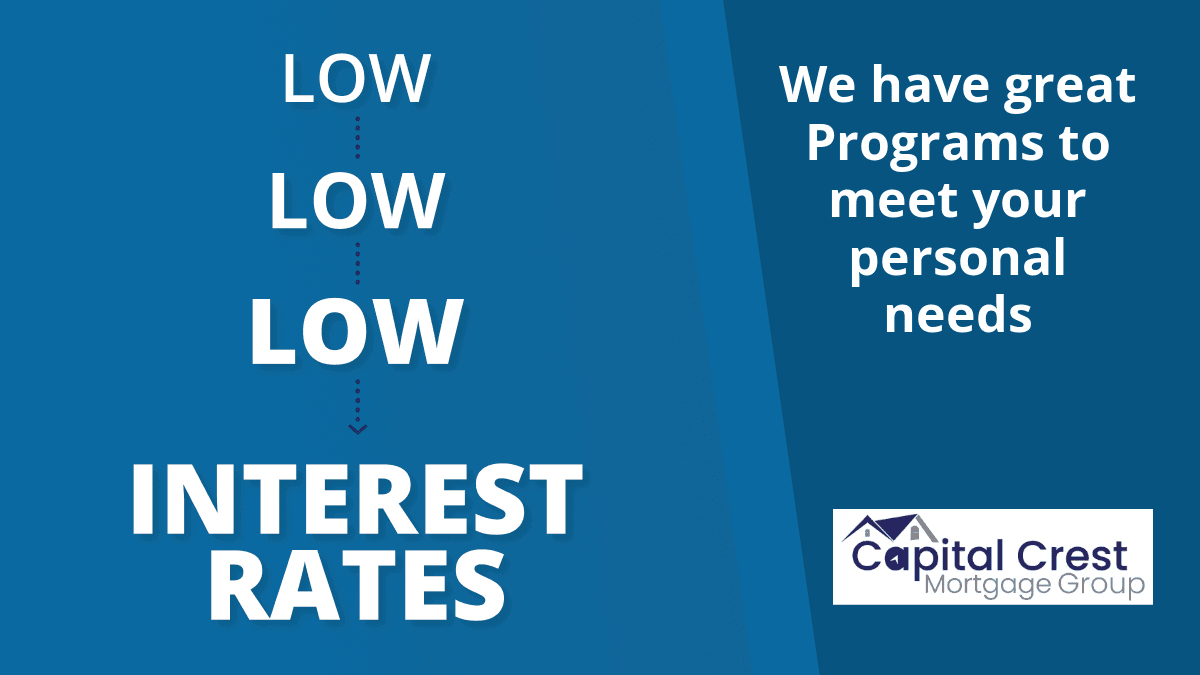 LOW
LOW
LOW
INTEREST RATES

We have great Programs to meet your personal needs

Capital Crest
Mortgage Group